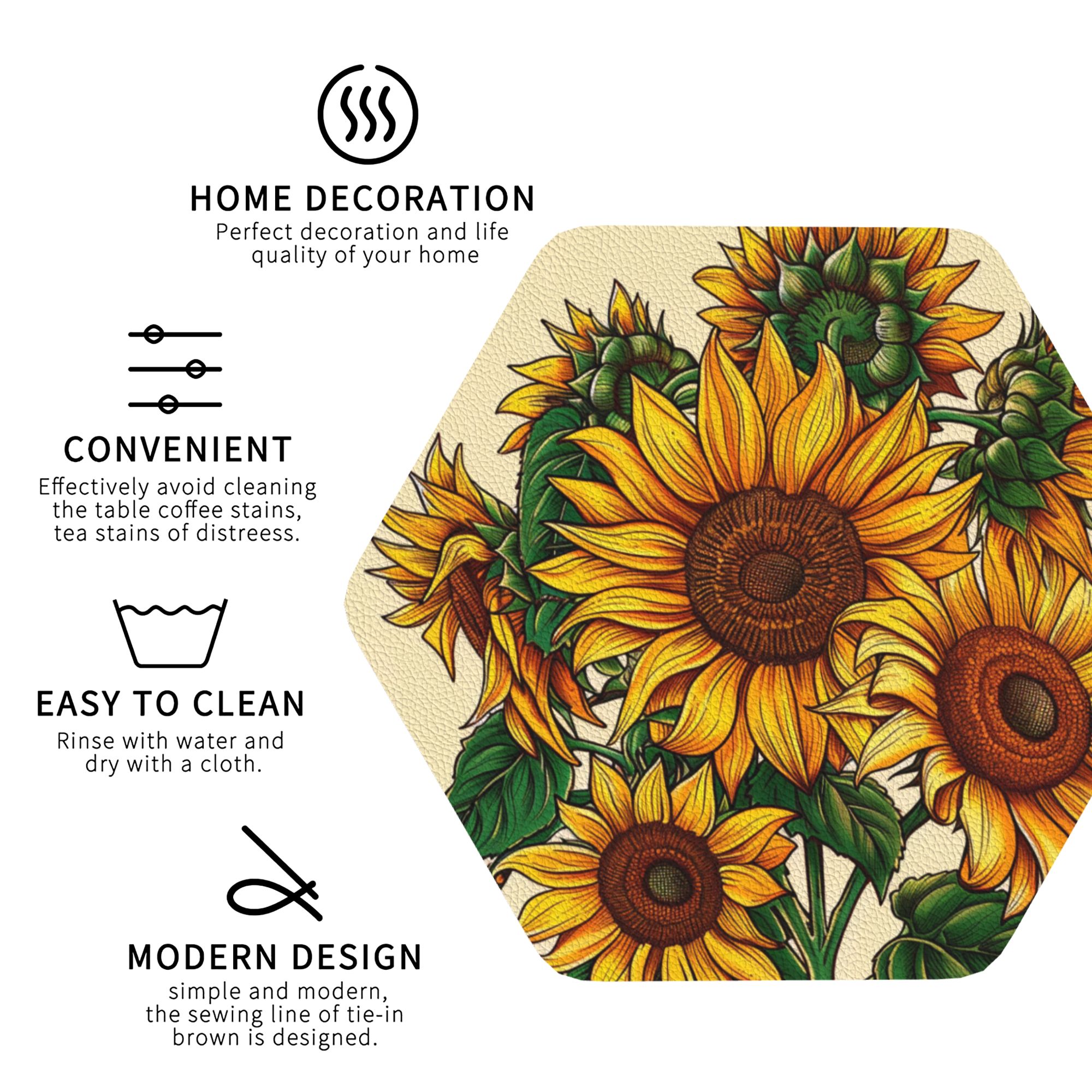 HOME DECORATION
Perfect decoration and life quality of your home

CONVENIENT
Effectively avoid cleaning the table coffee stains, tea stains of distreess.

EASY TO CLEAN
Rinse with water and dry with a cloth.

MODERN DESIGN
simple and modern, the sewing line of tie-in brown is designed.